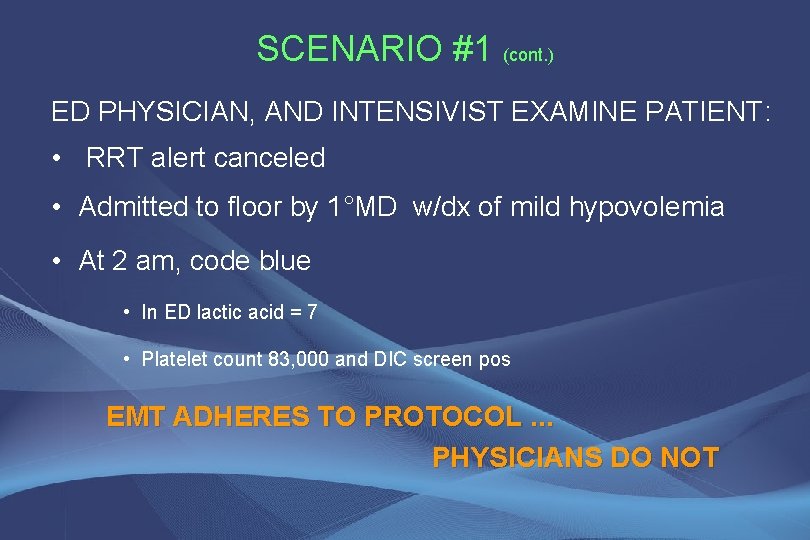 SCENARIO #1 (cont.)

ED PHYSICIAN, AND INTENSIVIST EXAMINE PATIENT:

• RRT alert canceled

• Admitted to floor by 1°MD w/dx of mild hypovolemia

• At 2 am, code blue

• In ED lactic acid = 7

• Platelet count 83,000 and DIC screen pos

EMT ADHERES TO PROTOCOL ...
PHYSICIANS DO NOT